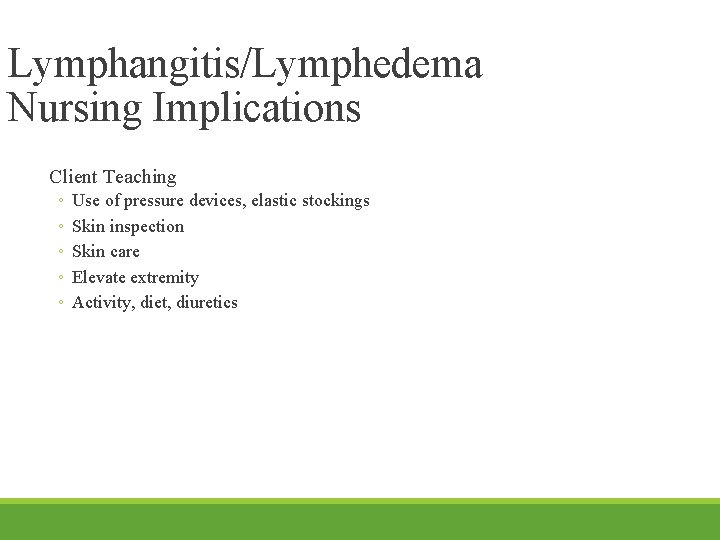 Lymphangitis/Lymphedema
Nursing Implications

Client Teaching
◦ Use of pressure devices, elastic stockings
◦ Skin inspection
◦ Skin care
◦ Elevate extremity
◦ Activity, diet, diuretics